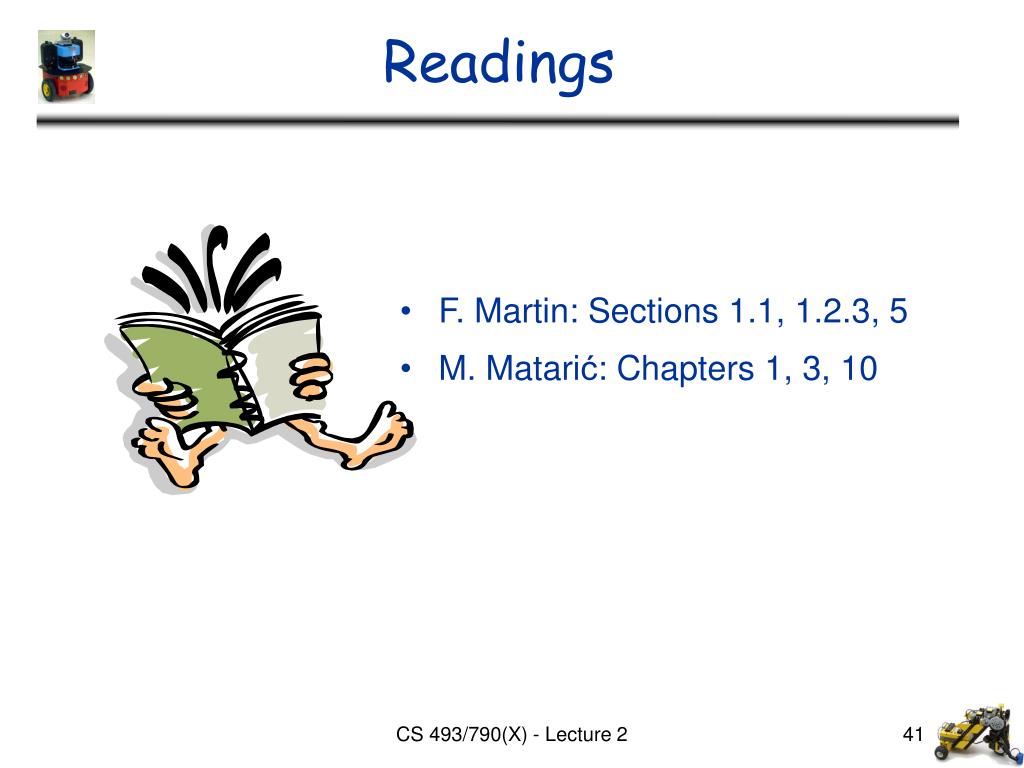 Readings

• F. Martin: Sections 1.1, 1.2.3, 5
• M. Matarić: Chapters 1, 3, 10

CS 493/790(X) - Lecture 2

41